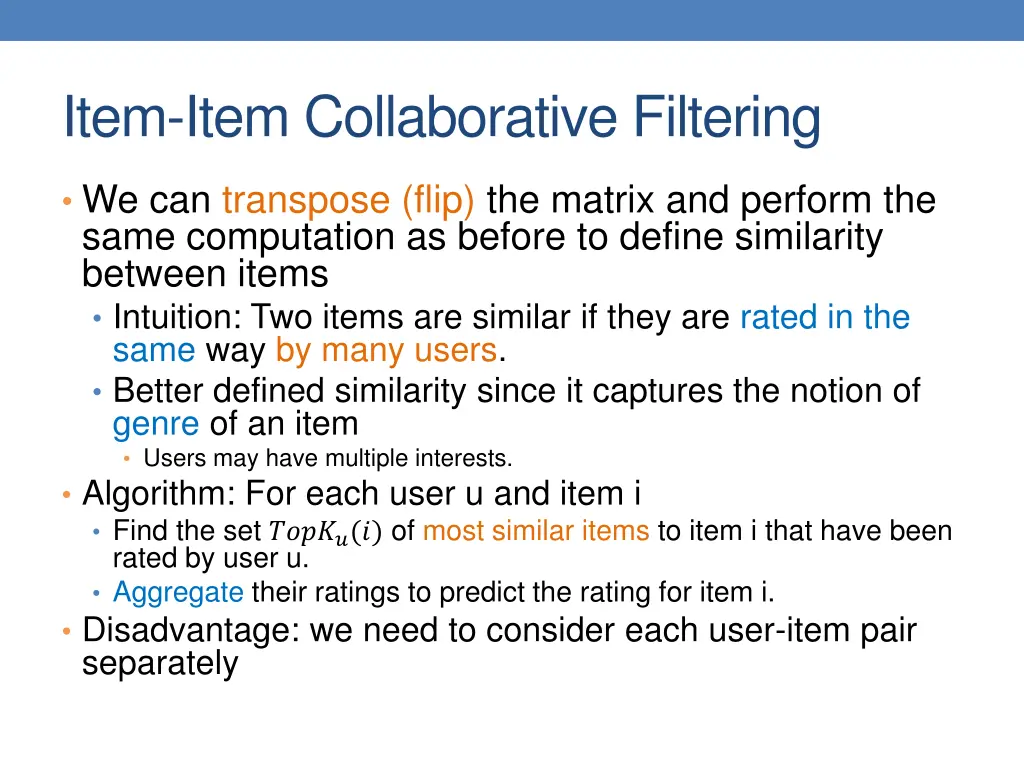 Item-Item Collaborative Filtering

• We can transpose (flip) the matrix and perform the same computation as before to define similarity between items
 • Intuition: Two items are similar if they are rated in the same way by many users.
 • Better defined similarity since it captures the notion of genre of an item
  • Users may have multiple interests.
• Algorithm: For each user u and item i
 • Find the set $TopK_u(i)$ of most similar items to item i that have been rated by user u.
 • Aggregate their ratings to predict the rating for item i.
• Disadvantage: we need to consider each user-item pair separately